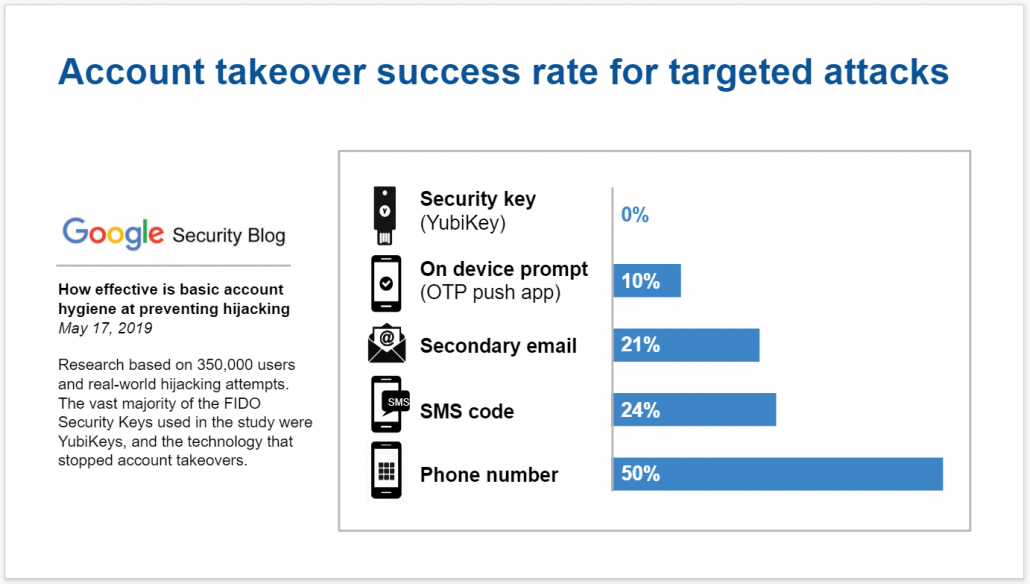 Account takeover success rate for targeted attacks

Google Security Blog

How effective is basic account hygiene at preventing hijacking
May 17, 2019

Research based on 350,000 users and real-world hijacking attempts. The vast majority of the FIDO Security Keys used in the study were YubiKeys, and the technology that stopped account takeovers.

Security key (YubiKey) 0%

On device prompt (OTP push app) 10%

Secondary email 21%

SMS SMS code 24%

Phone number 50%